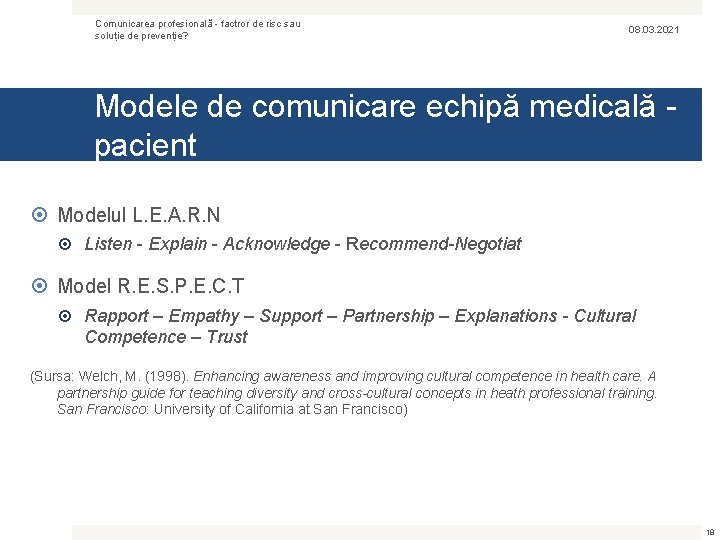 Comunicarea profesională - factror de risc sau soluție de prevenție?

08.03.2021

Modele de comunicare echipă medicală - pacient

Modelul L.E.A.R.N

Listen - Explain - Acknowledge - Recommend-Negotiat

Model R.E.S.P.E.C.T

Rapport – Empathy – Support – Partnership – Explanations - Cultural Competence – Trust

(Sursa: Welch, M. (1998). Enhancing awareness and improving cultural competence in health care. A partnership guide for teaching diversity and cross-cultural concepts in heath professional training. San Francisco: University of California at San Francisco)

18